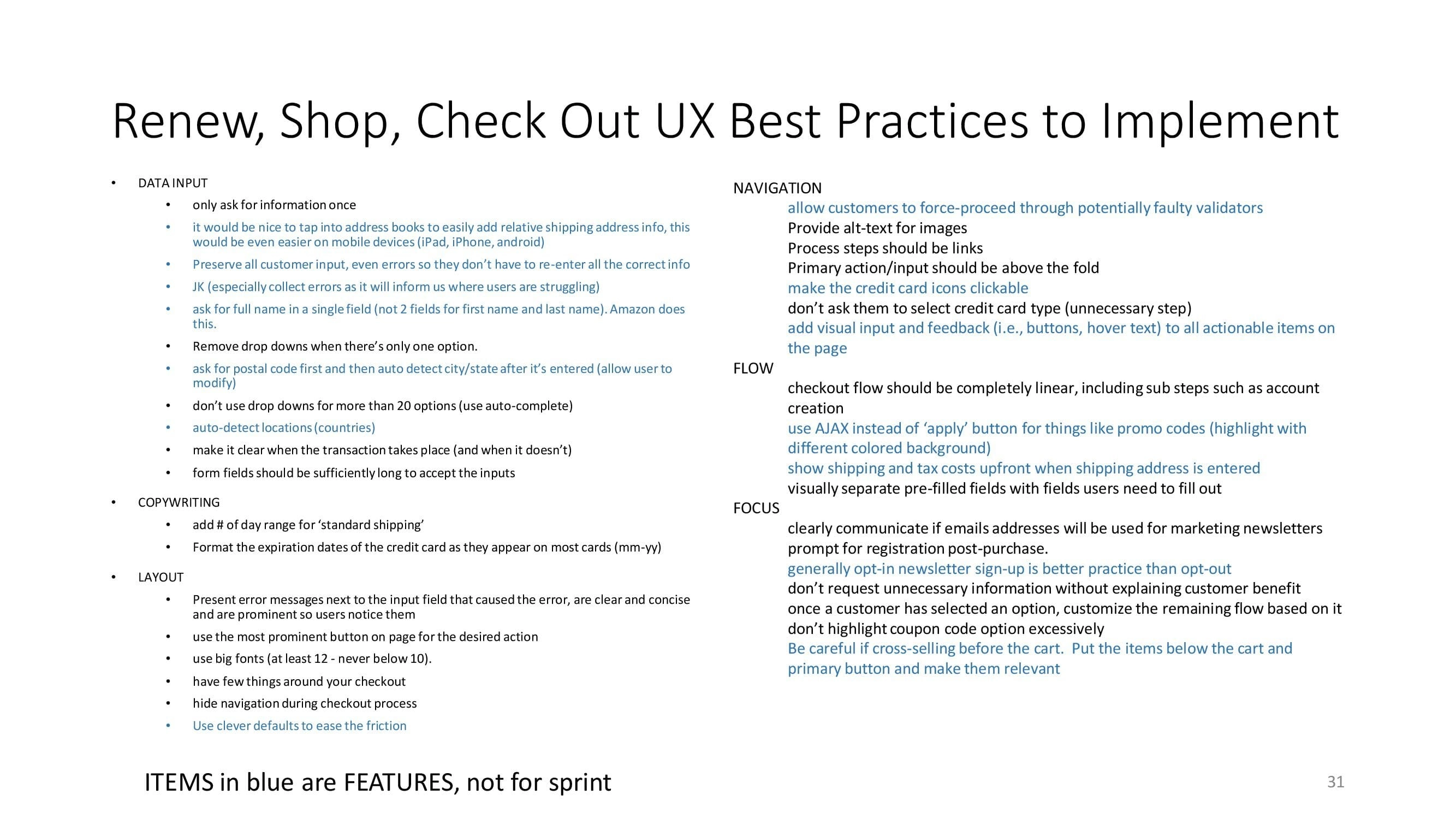 Renew, Shop, Check Out UX Best Practices to Implement

• DATA INPUT
  • only ask for information once
  • it would be nice to tap into address books to easily add relative shipping address info, this would be even easier on mobile devices (iPad, iPhone, android)
  • Preserve all customer input, even errors so they don't have to re-enter all the correct info
  • JK (especially collect errors as it will inform us where users are struggling)
  • ask for full name in a single field (not 2 fields for first name and last name). Amazon does this.
  • Remove drop downs when there's only one option.
  • ask for postal code first and then auto detect city/state after it's entered (allow user to modify)
  • don't use drop downs for more than 20 options (use auto-complete)
  • auto-detect locations (countries)
  • make it clear when the transaction takes place (and when it doesn't)
  • form fields should be sufficiently long to accept the inputs
• COPYWRITING
  • add # of day range for 'standard shipping'
  • Format the expiration dates of the credit card as they appear on most cards (mm-yy)
• LAYOUT
  • Present error messages next to the input field that caused the error, are clear and concise and are prominent so users notice them
  • use the most prominent button on page for the desired action
  • use big fonts (at least 12 - never below 10).
  • have few things around your checkout
  • hide navigation during checkout process
  • Use clever defaults to ease the friction

NAVIGATION
allow customers to force-proceed through potentially faulty validators
Provide alt-text for images
Process steps should be links
Primary action/input should be above the fold
make the credit card icons clickable
don't ask them to select credit card type (unnecessary step)
add visual input and feedback (i.e., buttons, hover text) to all actionable items on the page
FLOW
checkout flow should be completely linear, including sub steps such as account creation
use AJAX instead of 'apply' button for things like promo codes (highlight with different colored background)
show shipping and tax costs upfront when shipping address is entered
visually separate pre-filled fields with fields users need to fill out
FOCUS
clearly communicate if emails addresses will be used for marketing newsletters
prompt for registration post-purchase.
generally opt-in newsletter sign-up is better practice than opt-out
don't request unnecessary information without explaining customer benefit
once a customer has selected an option, customize the remaining flow based on it
don't highlight coupon code option excessively
Be careful if cross-selling before the cart. Put the items below the cart and primary button and make them relevant

ITEMS in blue are FEATURES, not for sprint

31